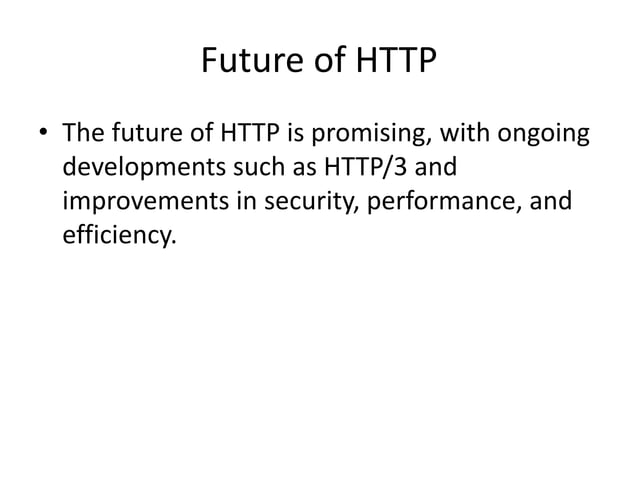 Future of HTTP

• The future of HTTP is promising, with ongoing developments such as HTTP/3 and improvements in security, performance, and efficiency.